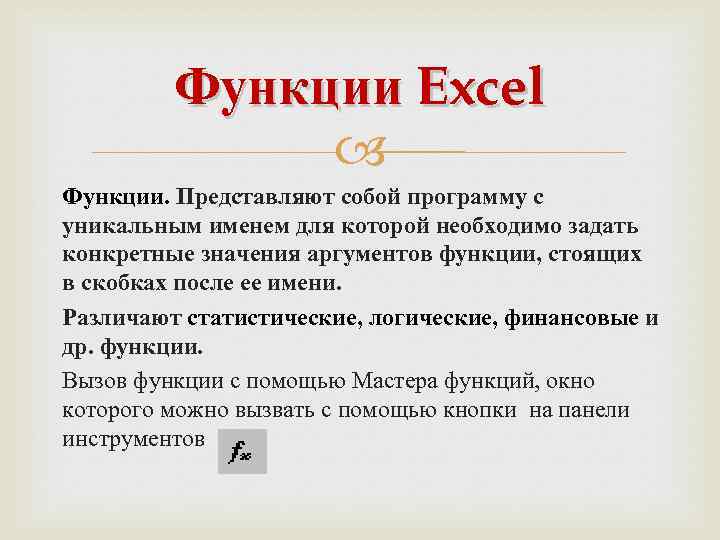 Функции Excel

Функции. Представляют собой программу с уникальным именем для которой необходимо задать конкретные значения аргументов функции, стоящих в скобках после ее имени.

Различают статистические, логические, финансовые и др. функции.

Вызов функции с помощью Мастера функций, окно которого можно вызвать с помощью кнопки на панели инструментов $f_x$